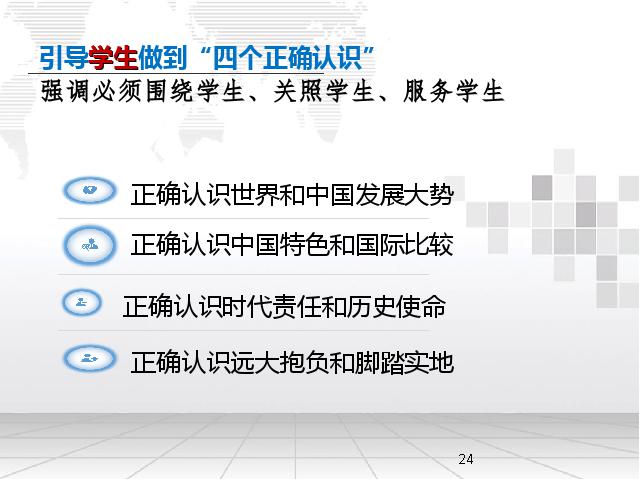 引导学生做到“四个正确认识”

强调必须围绕学生、关照学生、服务学生

正确认识世界和中国发展大势

正确认识中国特色和国际比较

正确认识时代责任和历史使命

正确认识远大抱负和脚踏实地

24